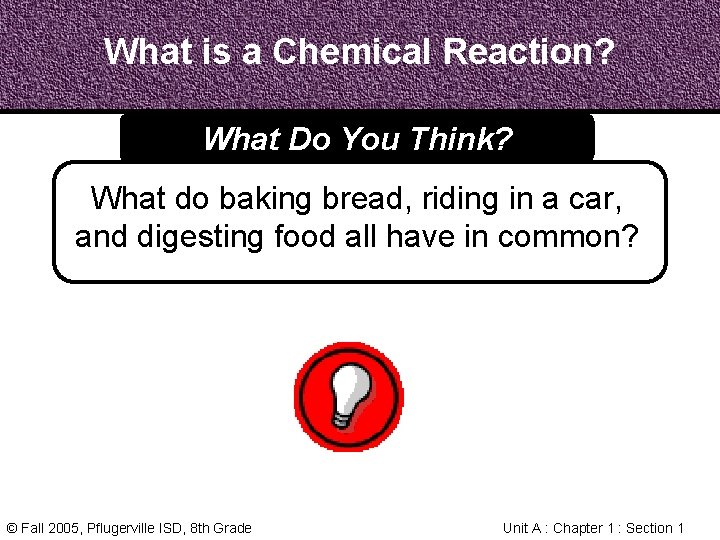 What is a Chemical Reaction?

What Do You Think?

What do baking bread, riding in a car, and digesting food all have in common?

© Fall 2005, Pflugerville ISD, 8th Grade

Unit A : Chapter 1 : Section 1